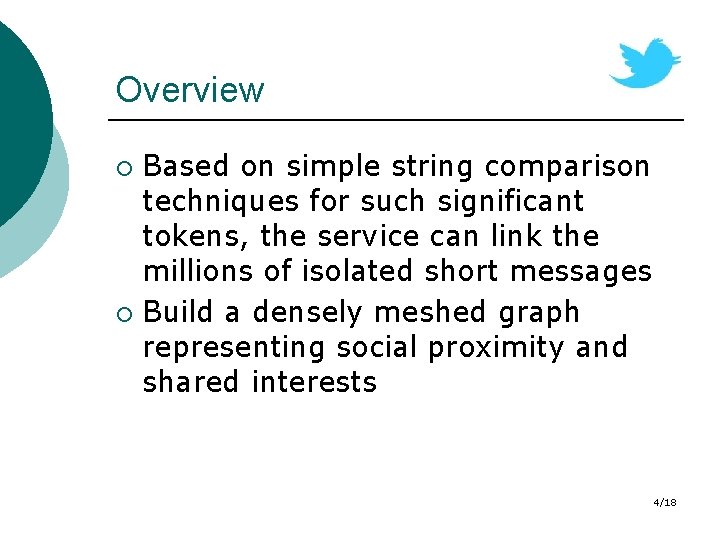 Overview

○ Based on simple string comparison techniques for such significant tokens, the service can link the millions of isolated short messages
○ Build a densely meshed graph representing social proximity and shared interests

4/18